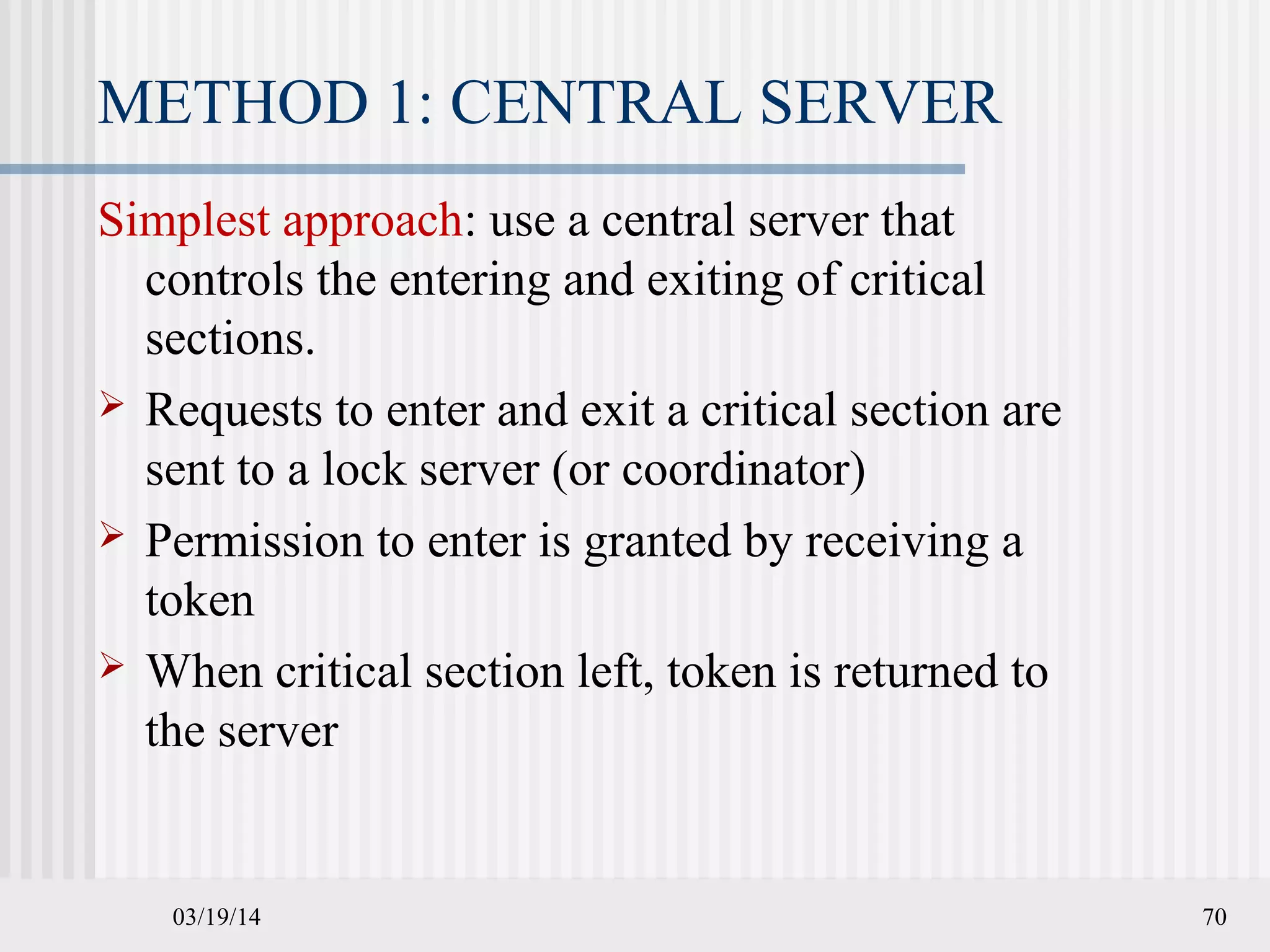 METHOD 1: CENTRAL SERVER

Simplest approach: use a central server that controls the entering and exiting of critical sections.

➢ Requests to enter and exit a critical section are sent to a lock server (or coordinator)

➢ Permission to enter is granted by receiving a token

➢ When critical section left, token is returned to the server

03/19/14

70